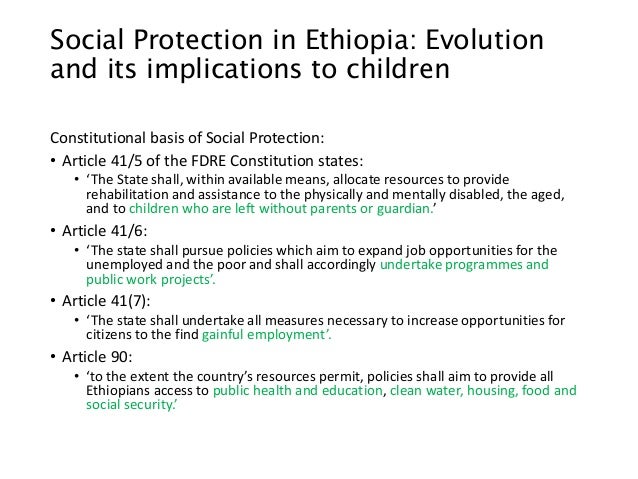 Social Protection in Ethiopia: Evolution and its implications to children

Constitutional basis of Social Protection:

• Article 41/5 of the FDRE Constitution states:
  • ‘The State shall, within available means, allocate resources to provide rehabilitation and assistance to the physically and mentally disabled, the aged, and to children who are left without parents or guardian.’

• Article 41/6:
  • ‘The state shall pursue policies which aim to expand job opportunities for the unemployed and the poor and shall accordingly undertake programmes and public work projects’.

• Article 41(7):
  • ‘The state shall undertake all measures necessary to increase opportunities for citizens to the find gainful employment’.

• Article 90:
  • ‘to the extent the country’s resources permit, policies shall aim to provide all Ethiopians access to public health and education, clean water, housing, food and social security.’